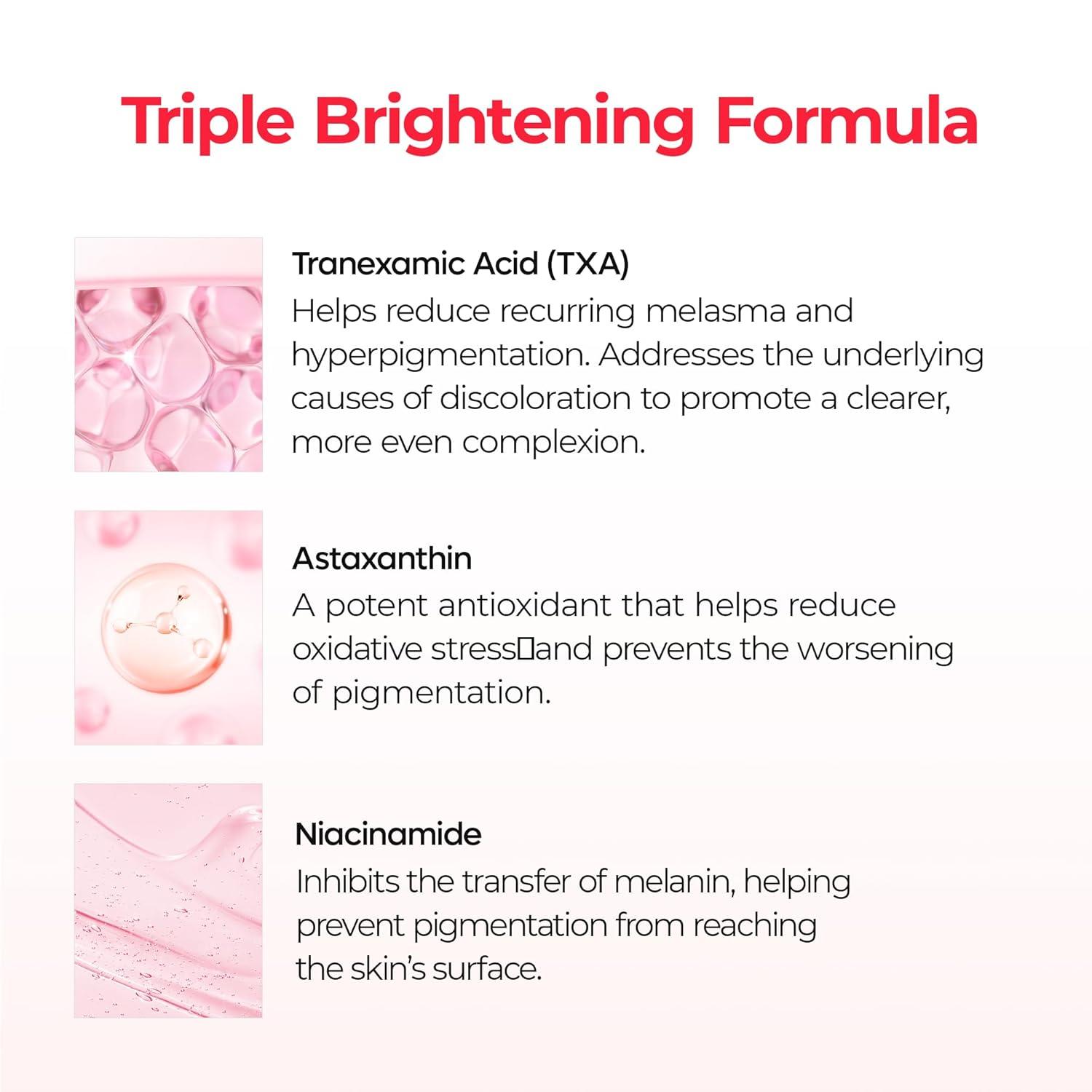 Triple Brightening Formula

Tranexamic Acid (TXA)
Helps reduce recurring melasma and hyperpigmentation. Addresses the underlying causes of discoloration to promote a clearer, more even complexion.

Astaxanthin
A potent antioxidant that helps reduce oxidative stress□and prevents the worsening of pigmentation.

Niacinamide
Inhibits the transfer of melanin, helping prevent pigmentation from reaching the skin's surface.